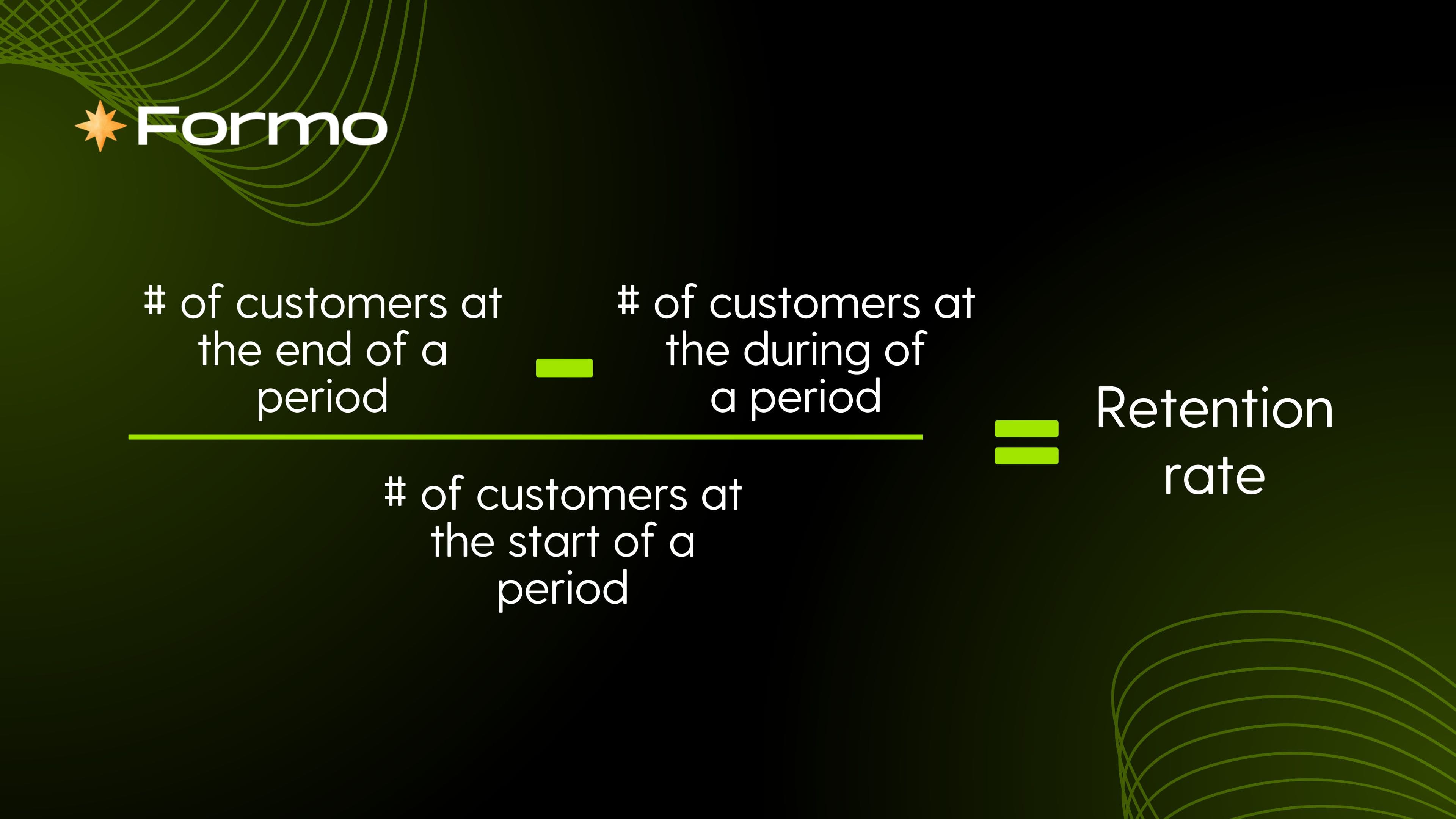 Formo

$\frac{\text{\# of customers at the end of a period} - \text{\# of customers at the during of a period}}{\text{\# of customers at the start of a period}} = \text{Retention rate}$